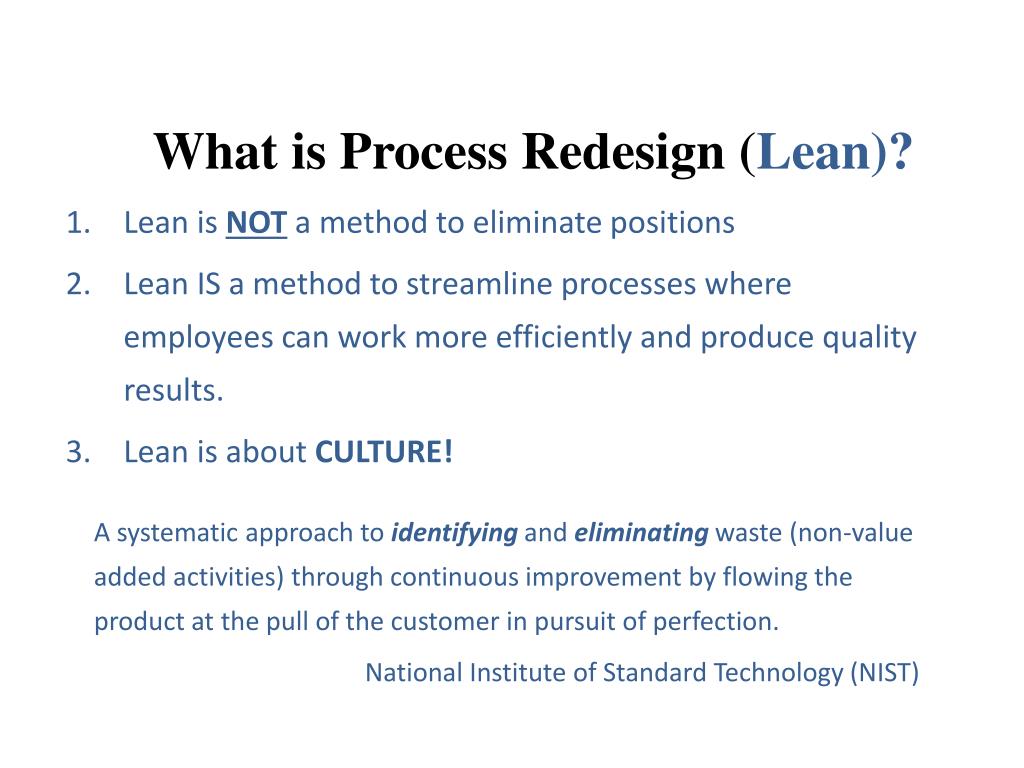 What is Process Redesign (Lean)?

1. Lean is NOT a method to eliminate positions
2. Lean IS a method to streamline processes where employees can work more efficiently and produce quality results.
3. Lean is about CULTURE!

A systematic approach to identifying and eliminating waste (non-value added activities) through continuous improvement by flowing the product at the pull of the customer in pursuit of perfection.

National Institute of Standard Technology (NIST)